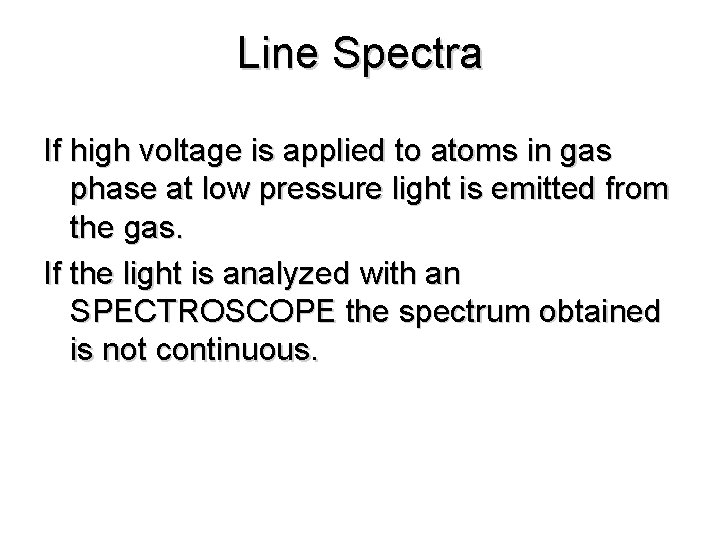 Line Spectra

If high voltage is applied to atoms in gas phase at low pressure light is emitted from the gas.

If the light is analyzed with an SPECTROSCOPE the spectrum obtained is not continuous.